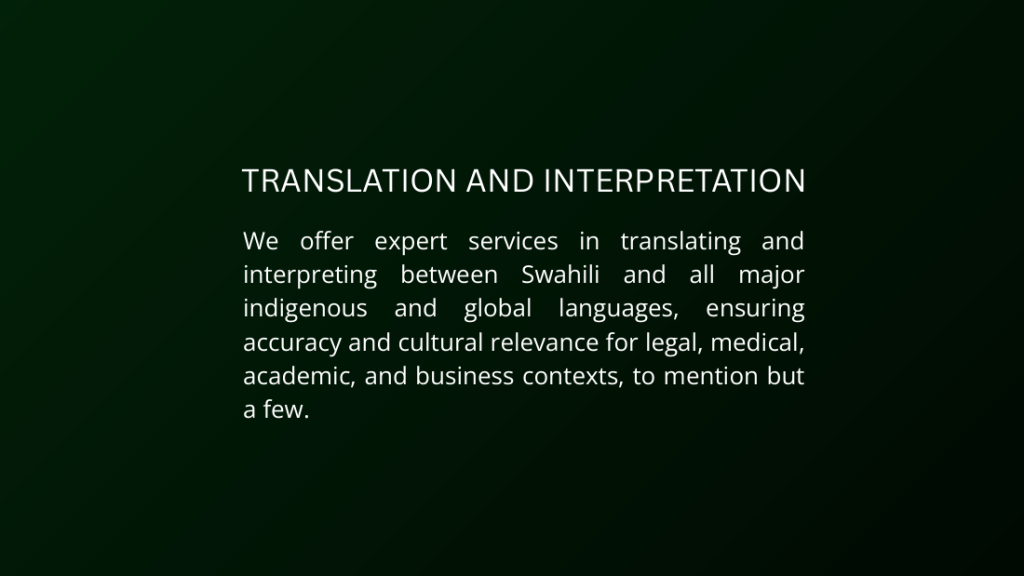 TRANSLATION AND INTERPRETATION

We offer expert services in translating and interpreting between Swahili and all major indigenous and global languages, ensuring accuracy and cultural relevance for legal, medical, academic, and business contexts, to mention but a few.